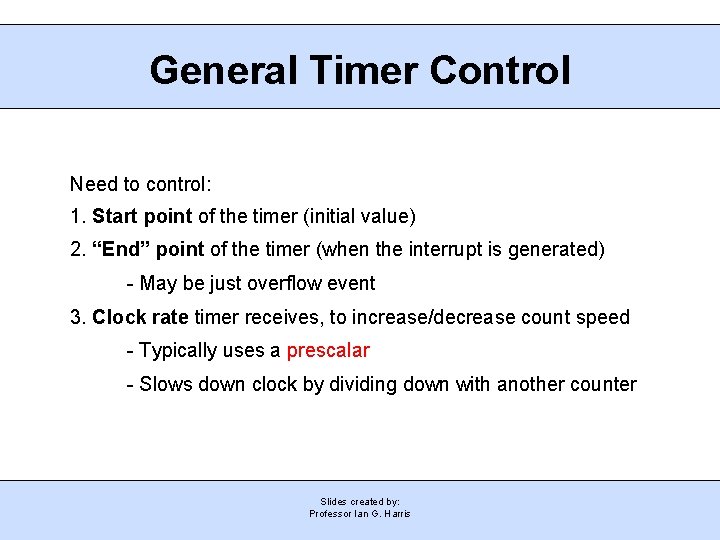 General Timer Control

Need to control:

1. Start point of the timer (initial value)

2. “End” point of the timer (when the interrupt is generated)

- May be just overflow event

3. Clock rate timer receives, to increase/decrease count speed

- Typically uses a prescalar

- Slows down clock by dividing down with another counter

Slides created by:
Professor Ian G. Harris